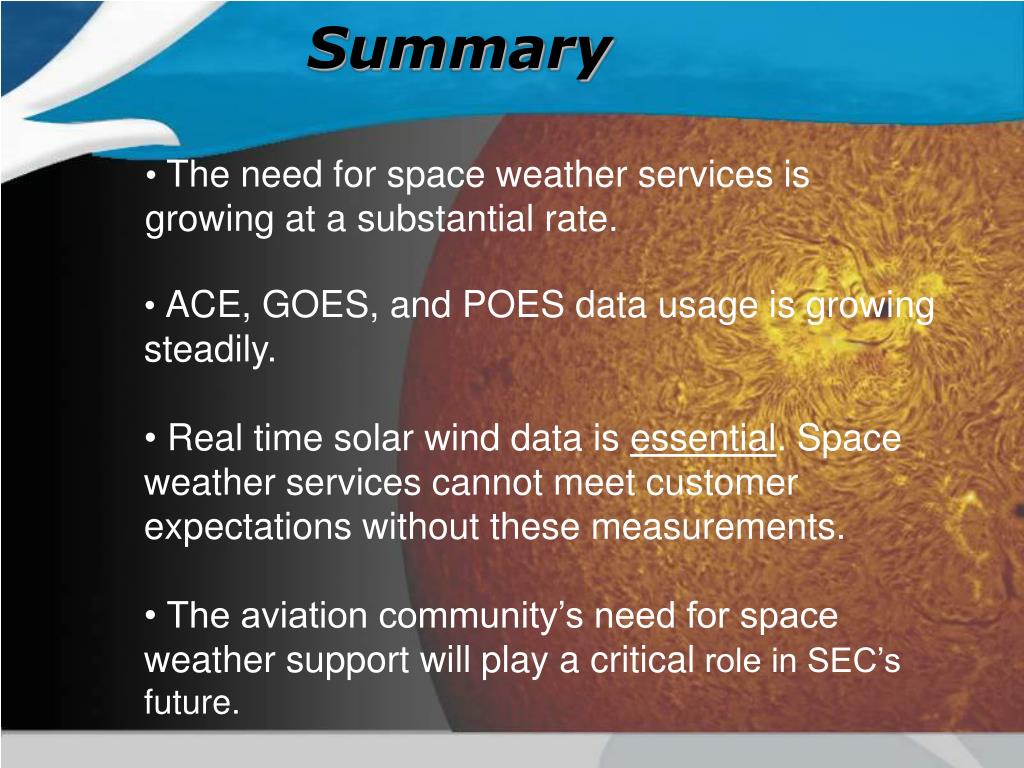 Summary

• The need for space weather services is growing at a substantial rate.

• ACE, GOES, and POES data usage is growing steadily.

• Real time solar wind data is essential. Space weather services cannot meet customer expectations without these measurements.

• The aviation community's need for space weather support will play a critical role in SEC's future.